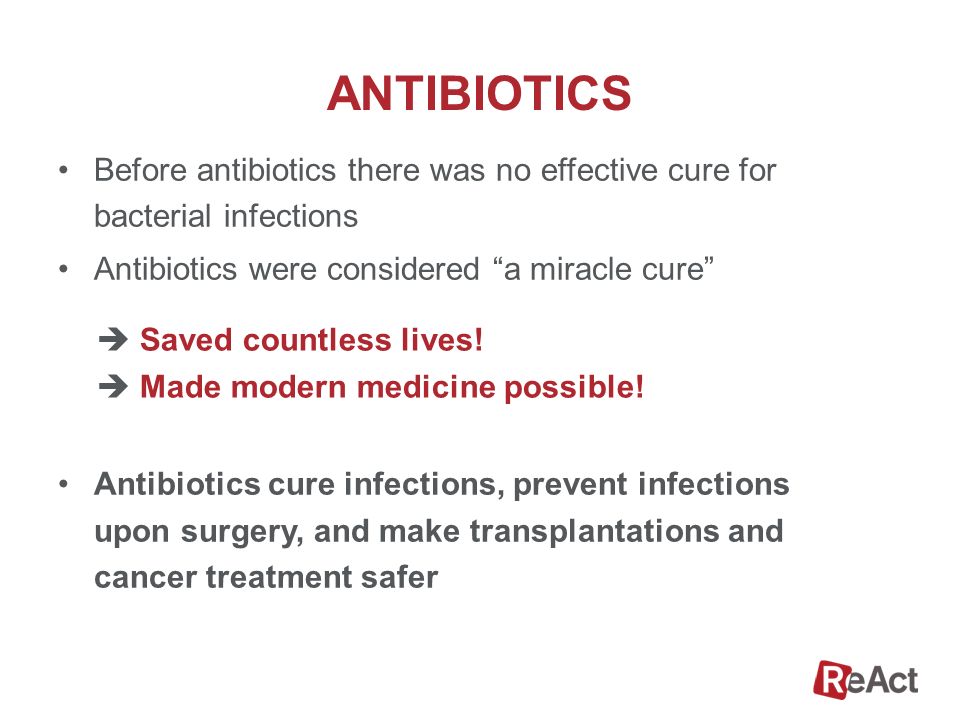 ANTIBIOTICS

• Before antibiotics there was no effective cure for bacterial infections

• Antibiotics were considered “a miracle cure”

➔ Saved countless lives!
➔ Made modern medicine possible!

• Antibiotics cure infections, prevent infections upon surgery, and make transplantations and cancer treatment safer

ReAct